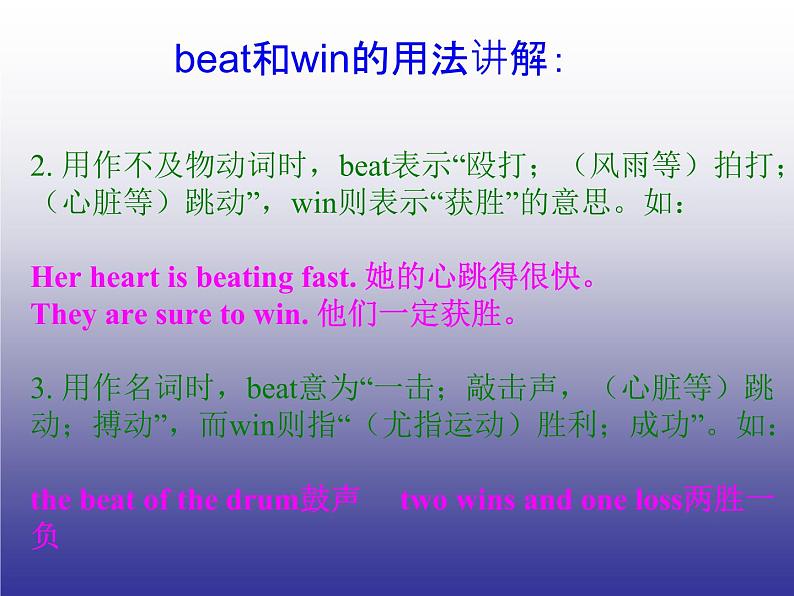 beat和win的用法讲解：

2. 用作不及物动词时，beat表示“殴打；（风雨等）拍打；（心脏等）跳动”，win则表示“获胜”的意思。如：

Her heart is beating fast. 她的心跳得很快。
They are sure to win. 他们一定获胜。

3. 用作名词时，beat意为“一击；敲击声，（心脏等）跳动；搏动”，而win则指“（尤指运动）胜利；成功”。如：

the beat of the drum鼓声　two wins and one loss两胜一负